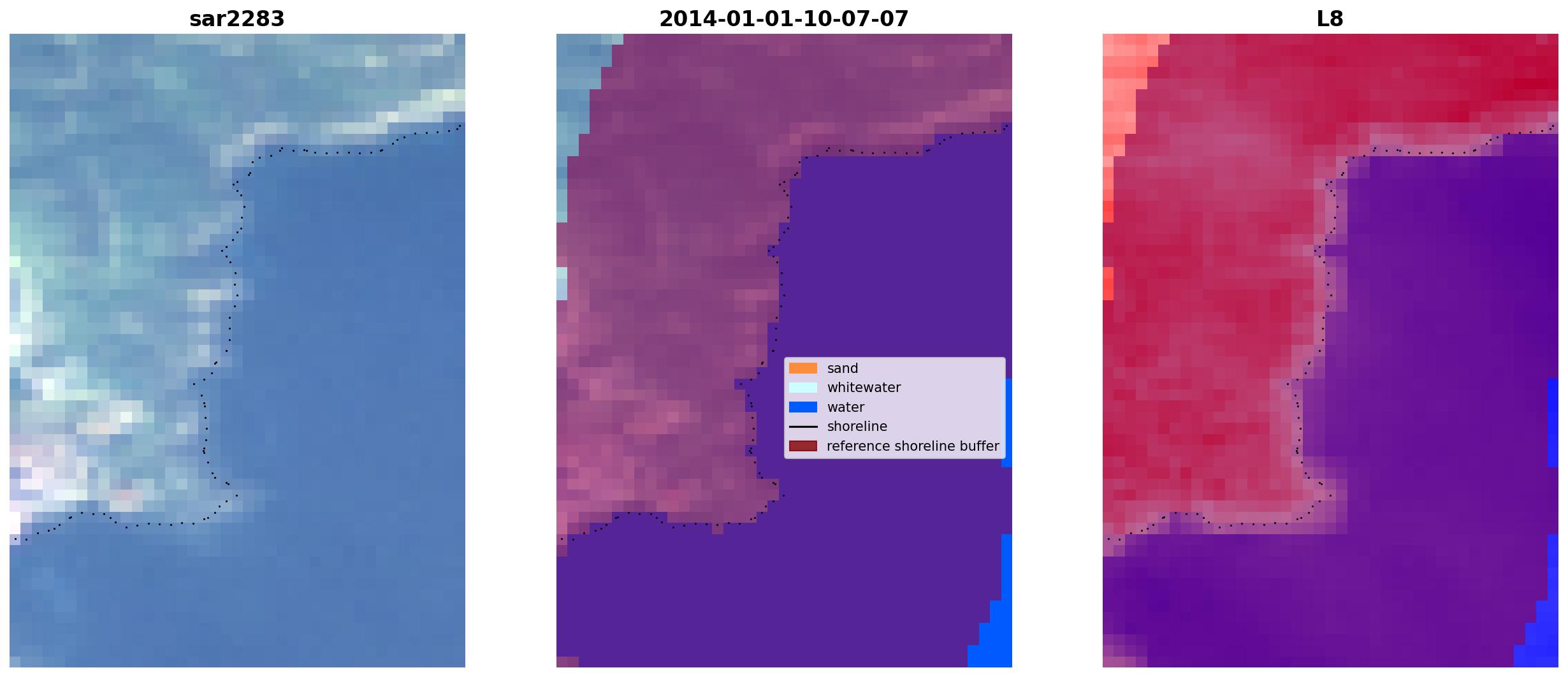 sar2283

2014-01-01-10-07-07

sand
whitewater
water
shoreline
reference shoreline buffer

L8